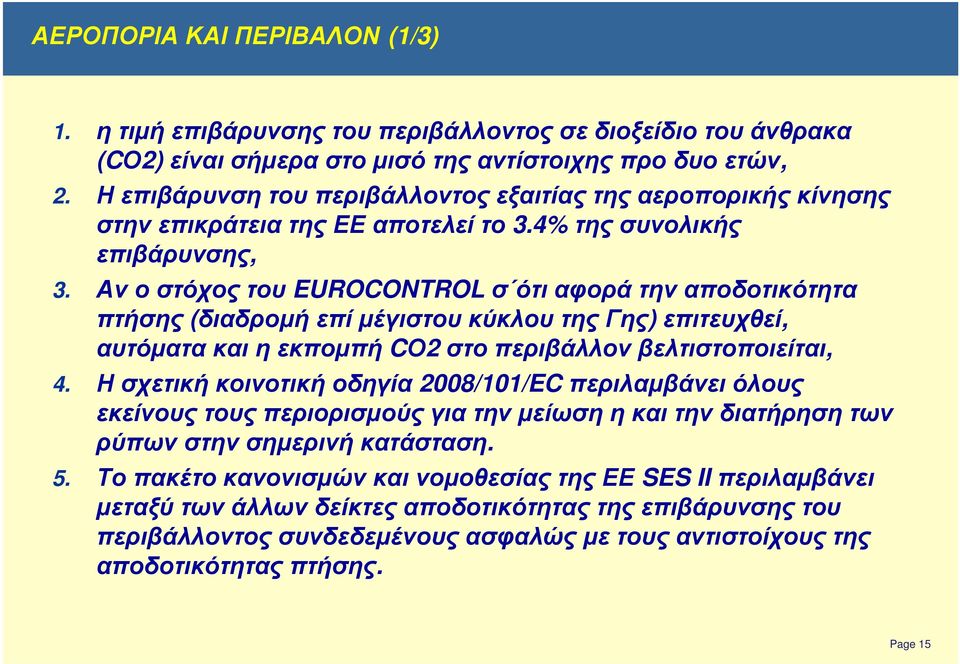 ΑΕΡΟΠΟΡΙΑ ΚΑΙ ΠΕΡΙΒΑΛΟΝ (1/3)

1. η τιμή επιβάρυνσης του περιβάλλοντος σε διοξείδιο του άνθρακα (CO2) είναι σήμερα στο μισό της αντίστοιχης προ δυο ετών,

2. Η επιβάρυνση του περιβάλλοντος εξαιτίας της αεροπορικής κίνησης στην επικράτεια της ΕΕ αποτελεί το 3.4% της συνολικής επιβάρυνσης,

3. Αν ο στόχος του EUROCONTROL σ΄ότι αφορά την αποδοτικότητα πτήσης (διαδρομή επί μέγιστου κύκλου της Γης) επιτευχθεί, αυτόματα και η εκπομπή CO2 στο περιβάλλον βελτιστοποιείται,

4. Η σχετική κοινοτική οδηγία 2008/101/EC περιλαμβάνει όλους εκείνους τους περιορισμούς για την μείωση η και την διατήρηση των ρύπων στην σημερινή κατάσταση.

5. Το πακέτο κανονισμών και νομοθεσίας της ΕΕ SES II περιλαμβάνει μεταξύ των άλλων δείκτες αποδοτικότητας της επιβάρυνσης του περιβάλλοντος συνδεδεμένους ασφαλώς με τους αντιστοίχους της αποδοτικότητας πτήσης.

Page 15